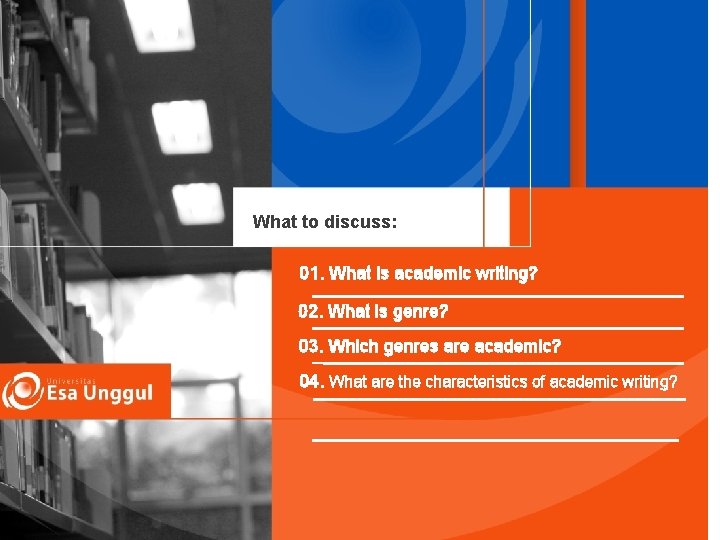 What to discuss:

01. What is academic writing?

02. What is genre?

03. Which genres are academic?

04. What are the characteristics of academic writing?

Universitas
Esa Unggul